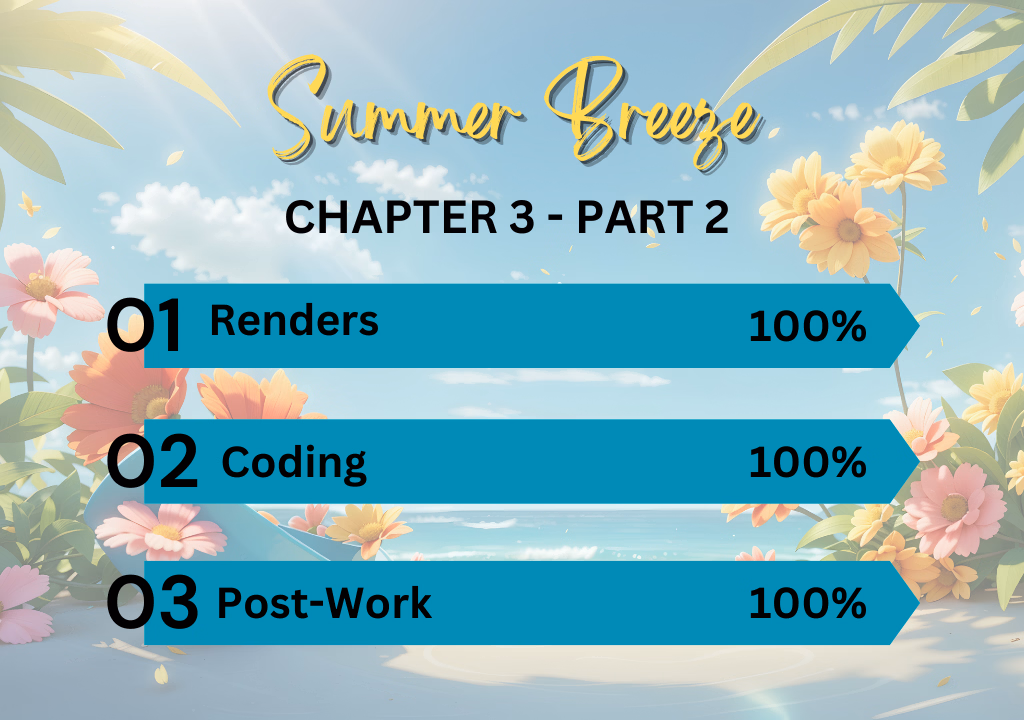 Summer Breeze

CHAPTER 3 - PART 2

01 Renders 100%

02 Coding 100%

03 Post-Work 100%